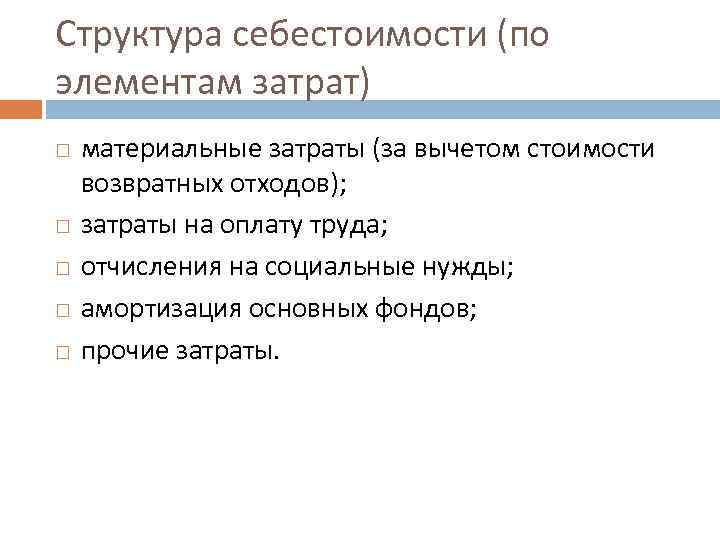 Структура себестоимости (по элементам затрат)

□ материальные затраты (за вычетом стоимости возвратных отходов);
□ затраты на оплату труда;
□ отчисления на социальные нужды;
□ амортизация основных фондов;
□ прочие затраты.